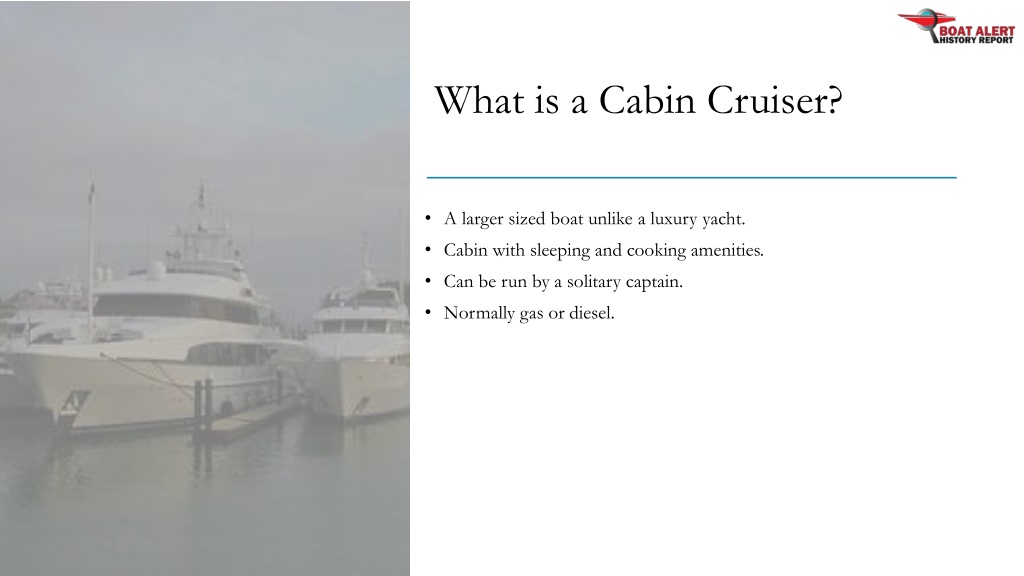 BOAT ALERT
HISTORY REPORT

What is a Cabin Cruiser?

• A larger sized boat unlike a luxury yacht.
• Cabin with sleeping and cooking amenities.
• Can be run by a solitary captain.
• Normally gas or diesel.